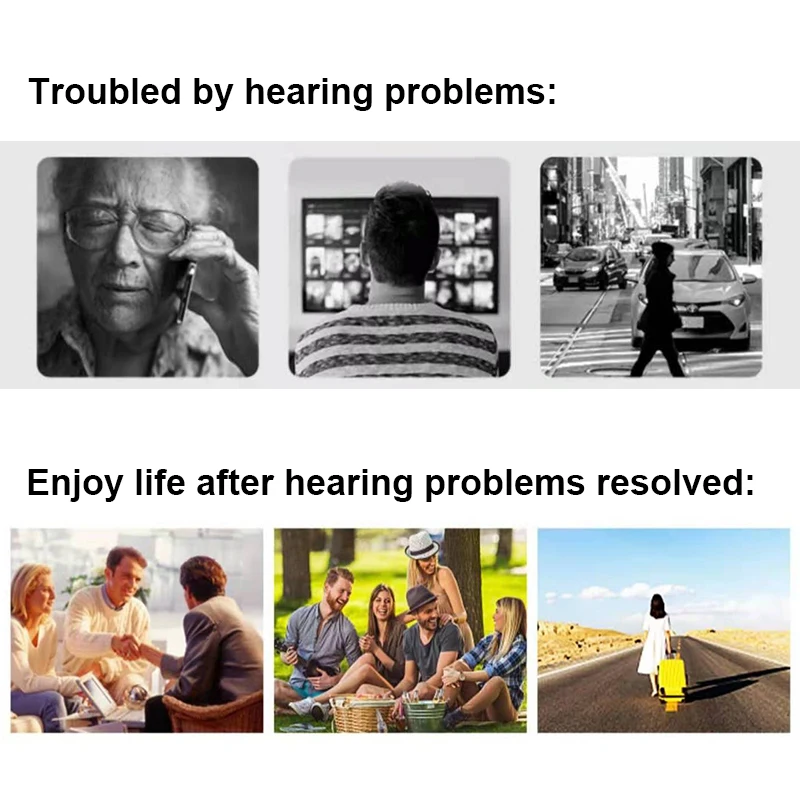 Troubled by hearing problems:

Enjoy life after hearing problems resolved: